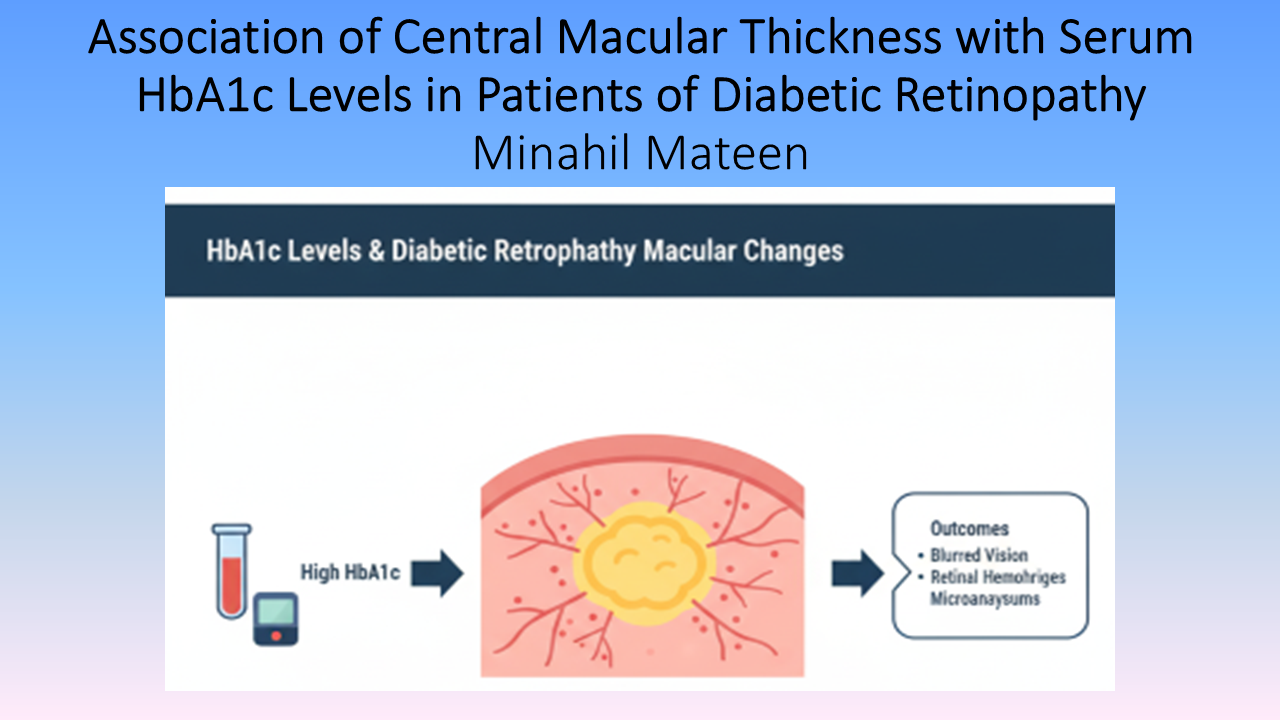 Association of Central Macular Thickness with Serum HbA1c Levels in Patients of Diabetic Retinopathy
Minahil Mateen

HbA1c Levels & Diabetic Retrophathy Macular Changes

High HbA1c

Outcomes
• Blurred Vision
• Retinal Hemohriges
Microanaysums